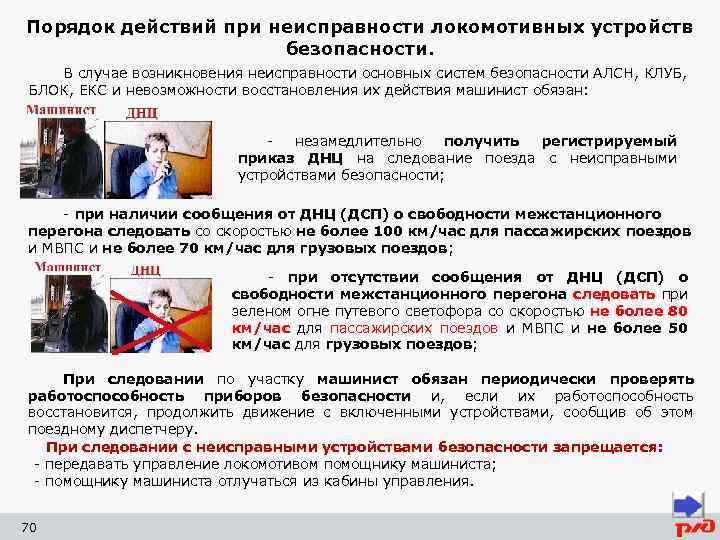 Порядок действий при неисправности локомотивных устройств безопасности.

В случае возникновения неисправности основных систем безопасности АЛСН, КЛУБ, БЛОК, ЕКС и невозможности восстановления их действия машинист обязан:

Машинист

ДНЦ

- незамедлительно получить регистрируемый приказ ДНЦ на следование поезда с неисправными устройствами безопасности;

- при наличии сообщения от ДНЦ (ДСП) о свободности межстанционного перегона следовать со скоростью не более 100 км/час для пассажирских поездов и МВПС и не более 70 км/час для грузовых поездов;

Машинист

ДНЦ

- при отсутствии сообщения от ДНЦ (ДСП) о свободности межстанционного перегона следовать при зеленом огне путевого светофора со скоростью не более 80 км/час для пассажирских поездов и МВПС и не более 50 км/час для грузовых поездов;

При следовании по участку машинист обязан периодически проверять работоспособность приборов безопасности и, если их работоспособность восстановится, продолжить движение с включенными устройствами, сообщив об этом поездному диспетчеру.

При следовании с неисправными устройствами безопасности запрещается:
- передавать управление локомотивом помощнику машиниста;
- помощнику машиниста отлучаться из кабины управления.

70

РЖД